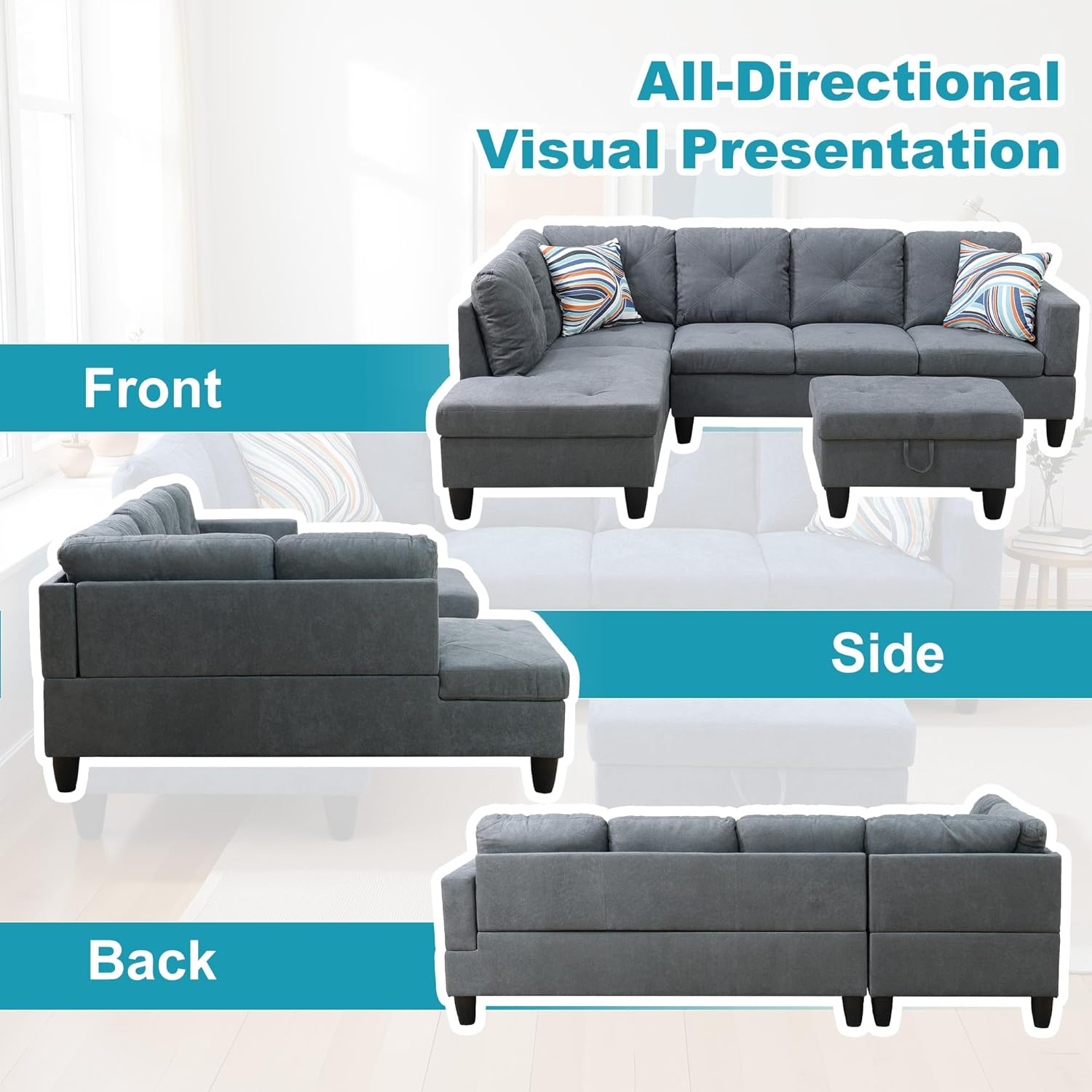 All-Directional
Visual Presentation

Front

Side

Back